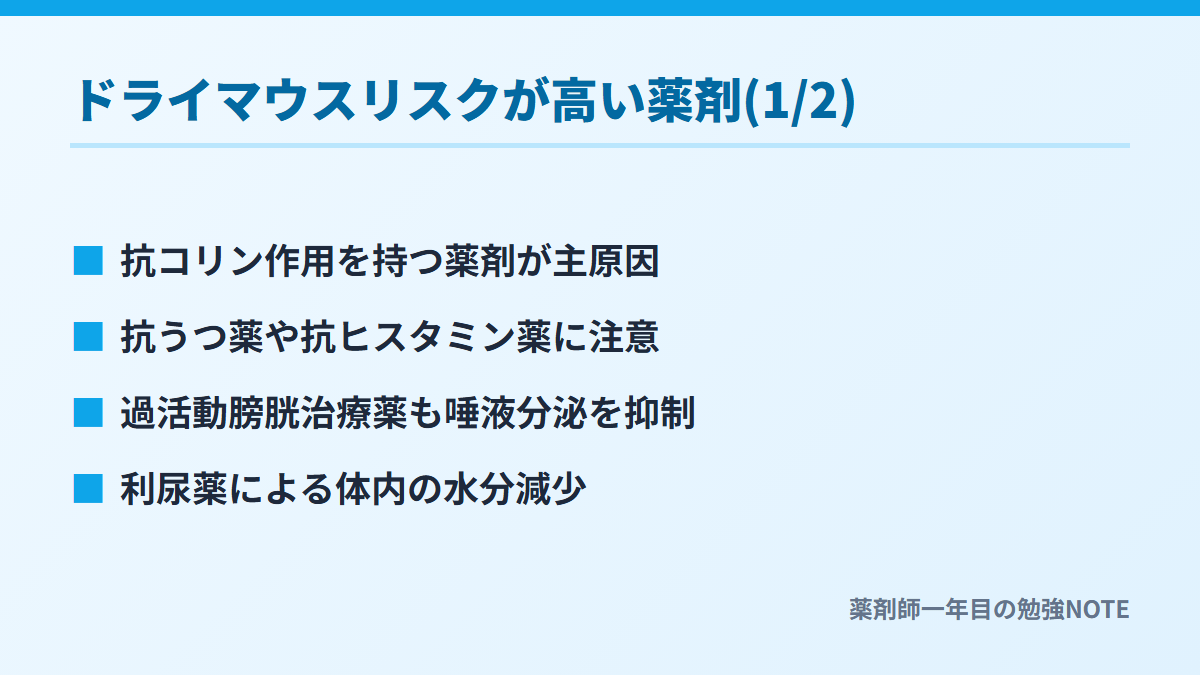 ドライマウスリスクが高い薬剤(1/2)

■ 抗コリン作用を持つ薬剤が主原因

■ 抗うつ薬や抗ヒスタミン薬に注意

■ 過活動膀胱治療薬も唾液分泌を抑制

■ 利尿薬による体内の水分減少

薬剤師一年目の勉強NOTE